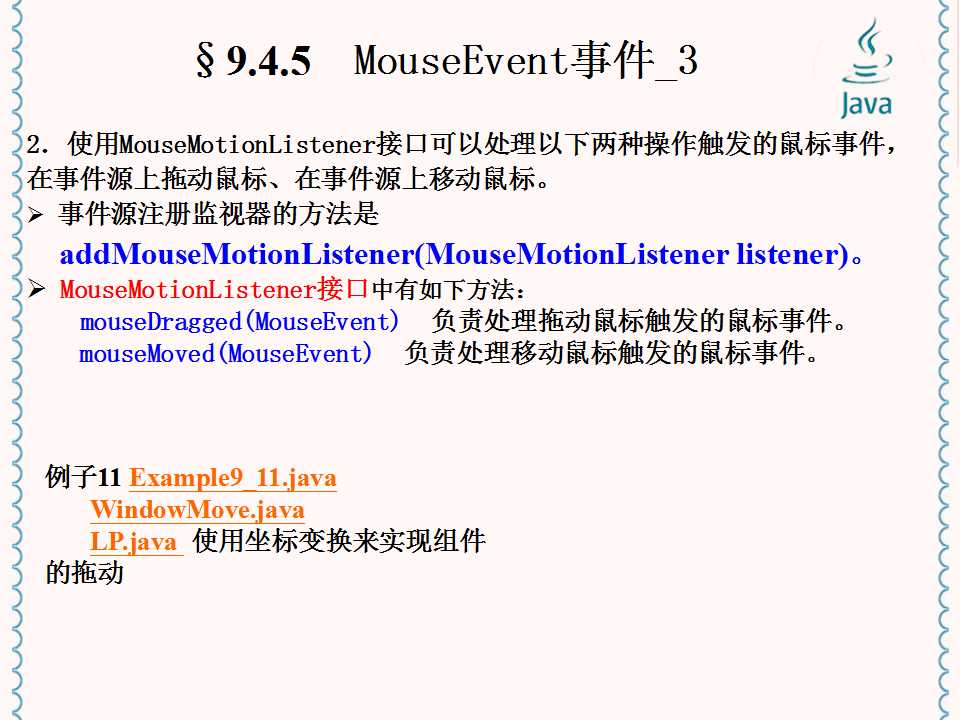 §9.4.5 MouseEvent事件_3

Java

2. 使用MouseMotionListener接口可以处理以下两种操作触发的鼠标事件，在事件源上拖动鼠标、在事件源上移动鼠标。

➢ 事件源注册监视器的方法是
addMouseMotionListener(MouseMotionListener listener)。

➢ MouseMotionListener接口中有如下方法：
mouseDragged(MouseEvent) 负责处理拖动鼠标触发的鼠标事件。
mouseMoved(MouseEvent) 负责处理移动鼠标触发的鼠标事件。

例子11 Example9_11.java
WindowMove.java
LP.java 使用坐标变换来实现组件的拖动